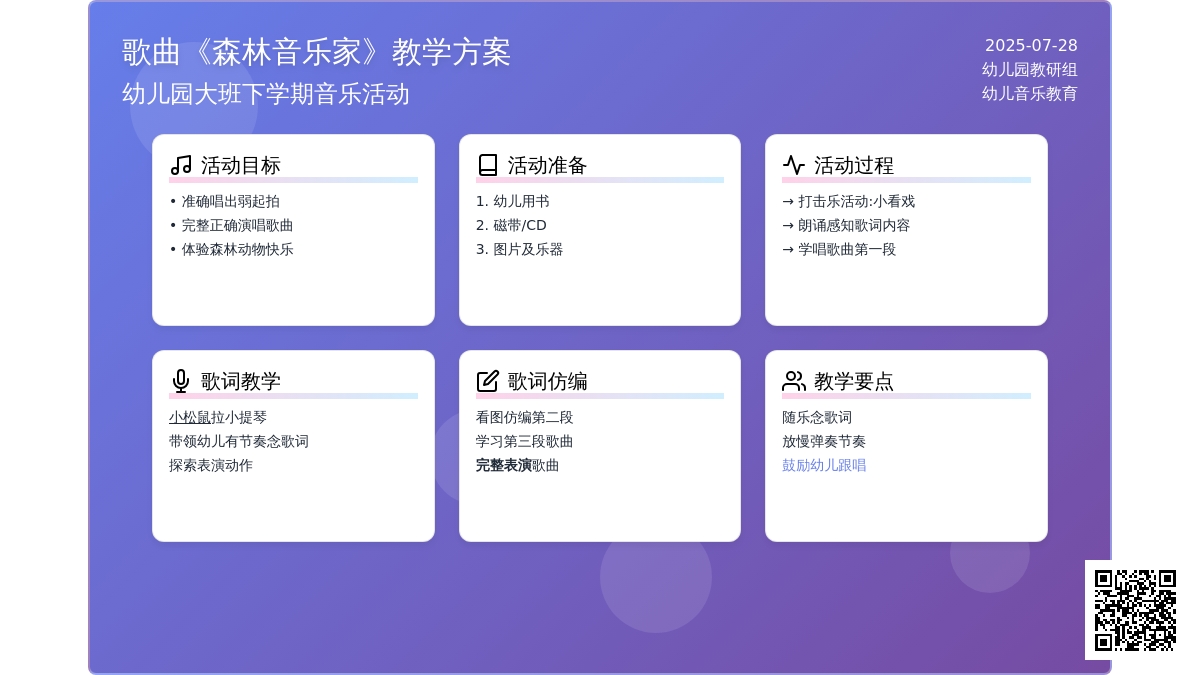 歌曲《森林音乐家》教学方案
幼儿园大班下学期音乐活动

2025-07-28
幼儿园教研组
幼儿音乐教育

活动目标
• 准确唱出弱起拍
• 完整正确演唱歌曲
• 体验森林动物快乐

活动准备
1. 幼儿用书
2. 磁带/CD
3. 图片及乐器

活动过程
→ 打击乐活动:小看戏
→ 朗诵感知歌词内容
→ 学唱歌曲第一段

歌词教学
小松鼠拉小提琴
带领幼儿有节奏念歌词
探索表演动作

歌词仿编
看图仿编第二段
学习第三段歌曲
完整表演歌曲

教学要点
随乐念歌词
放慢弹奏节奏
鼓励幼儿跟唱